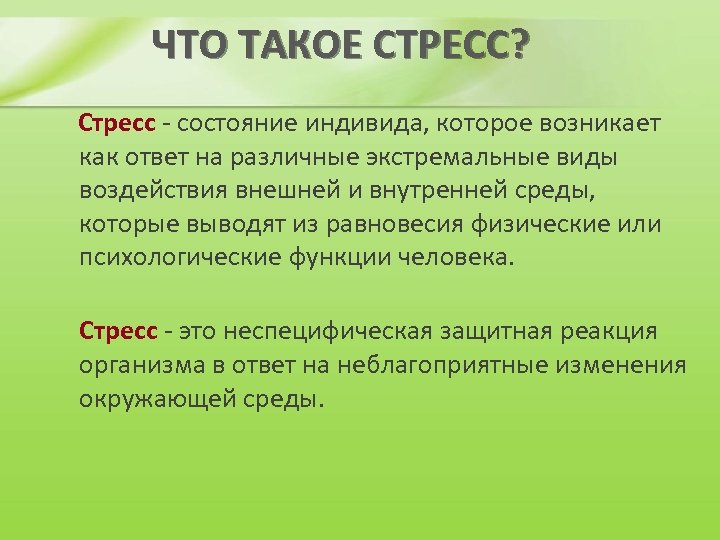 ЧТО ТАКОЕ СТРЕСС?

Стресс - состояние индивида, которое возникает как ответ на различные экстремальные виды воздействия внешней и внутренней среды, которые выводят из равновесия физические или психологические функции человека.

Стресс - это неспецифическая защитная реакция организма в ответ на неблагоприятные изменения окружающей среды.